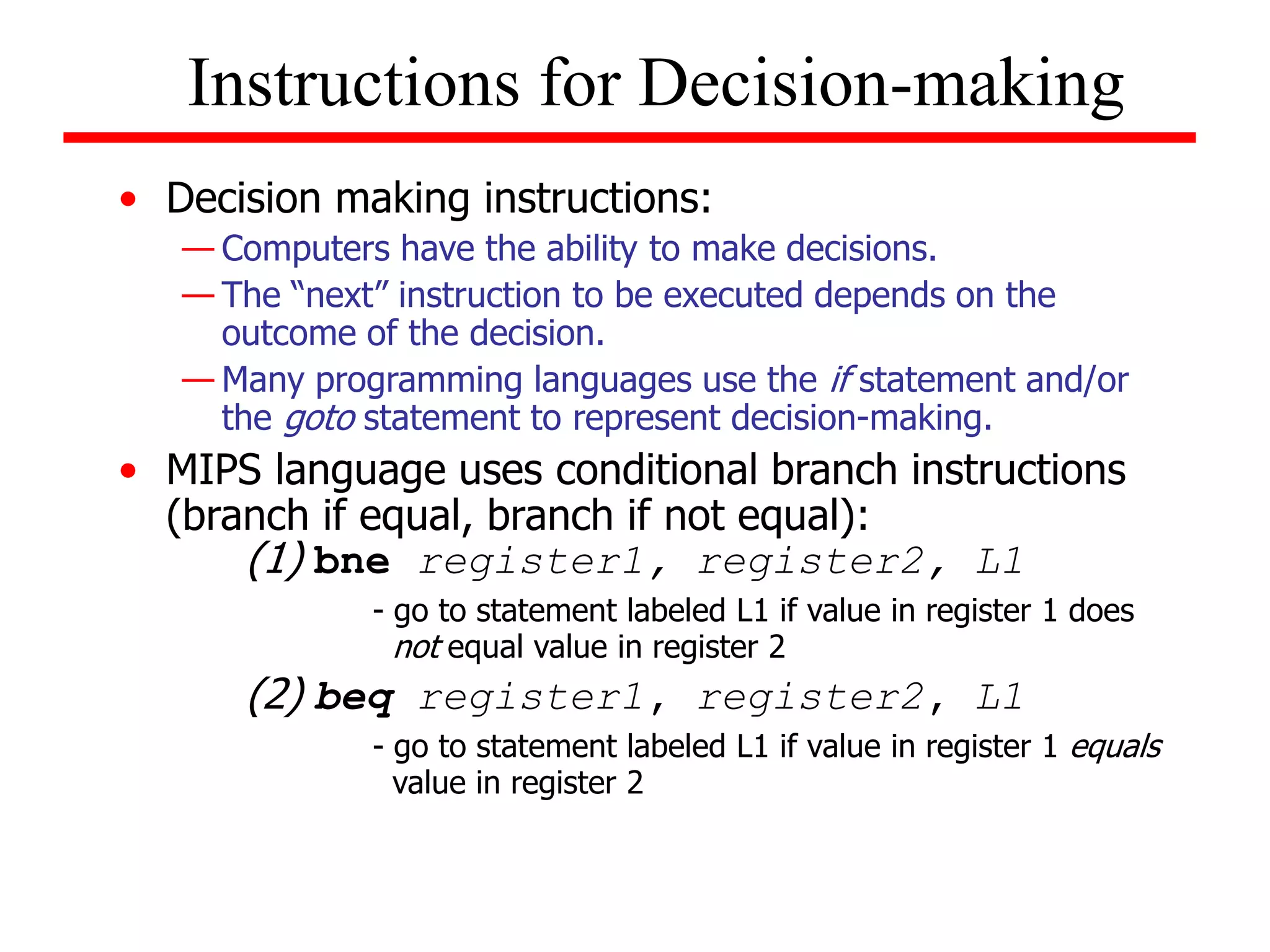 Instructions for Decision-making

• Decision making instructions:
— Computers have the ability to make decisions.
— The “next” instruction to be executed depends on the outcome of the decision.
— Many programming languages use the if statement and/or the goto statement to represent decision-making.

• MIPS language uses conditional branch instructions (branch if equal, branch if not equal):

(1) bne register1, register2, L1

- go to statement labeled L1 if value in register 1 does not equal value in register 2

(2) beq register1, register2, L1

- go to statement labeled L1 if value in register 1 equals value in register 2